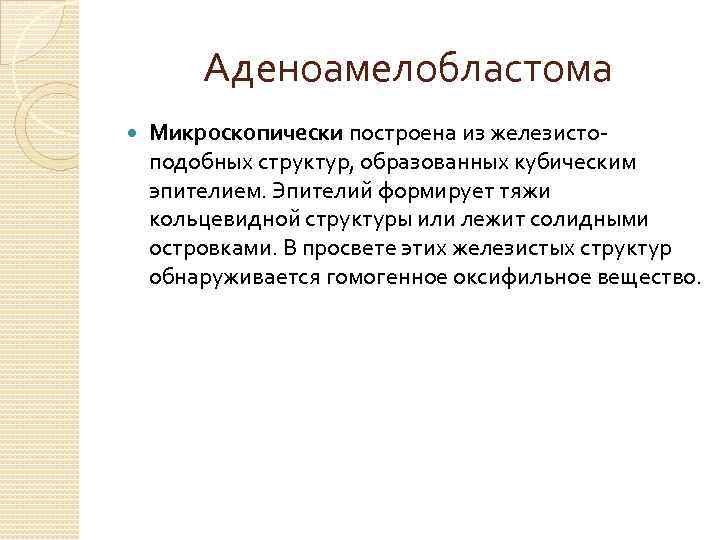 Аденоамелобластома

Микроскопически построена из железисто-подобных структур, образованных кубическим эпителием. Эпителий формирует тяжи кольцевидной структуры или лежит солидными островками. В просвете этих железистых структур обнаруживается гомогенное оксифильное вещество.